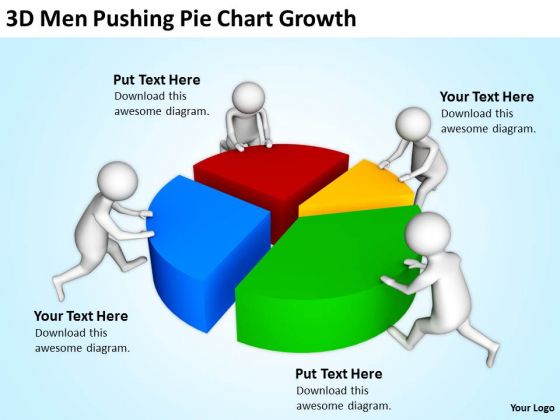 3D Men Pushing Pie Chart Growth

Put Text Here
Download this awesome diagram.

Your Text Here
Download this awesome diagram.

Your Text Here
Download this awesome diagram.

Put Text Here
Download this awesome diagram.

Your Logo